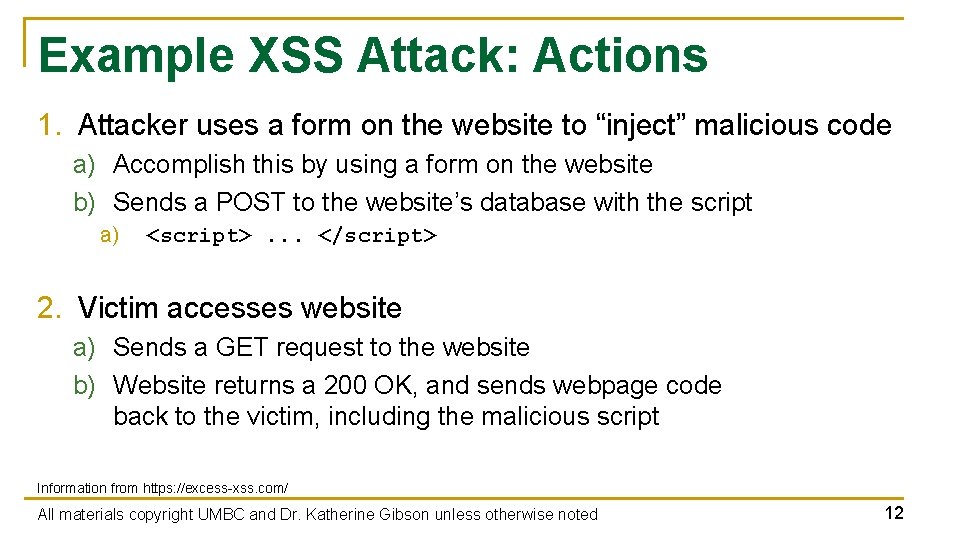 Example XSS Attack: Actions

1. Attacker uses a form on the website to “inject” malicious code

a) Accomplish this by using a form on the website

b) Sends a POST to the website’s database with the script

a) <script> ... </script>

2. Victim accesses website

a) Sends a GET request to the website

b) Website returns a 200 OK, and sends webpage code back to the victim, including the malicious script

Information from https://excess-xss.com/

All materials copyright UMBC and Dr. Katherine Gibson unless otherwise noted

12